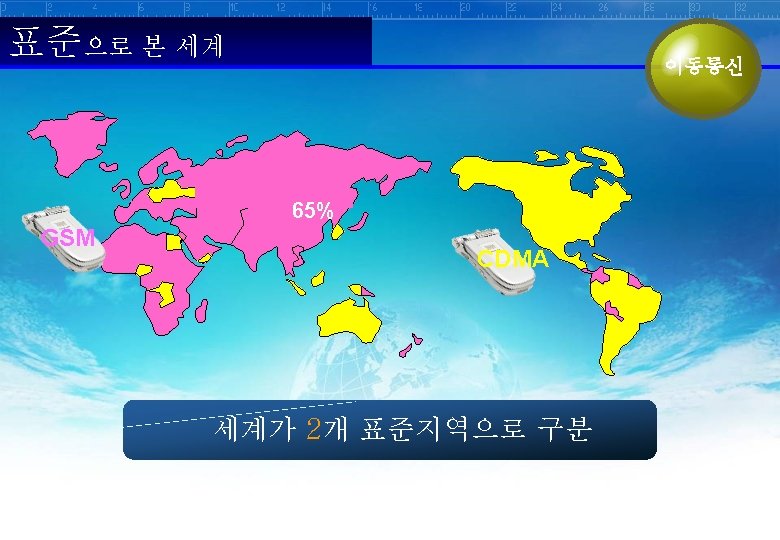 표준으로 본 세계

이동통신

65%

GSM

CDMA

세계가 2개 표준지역으로 구분